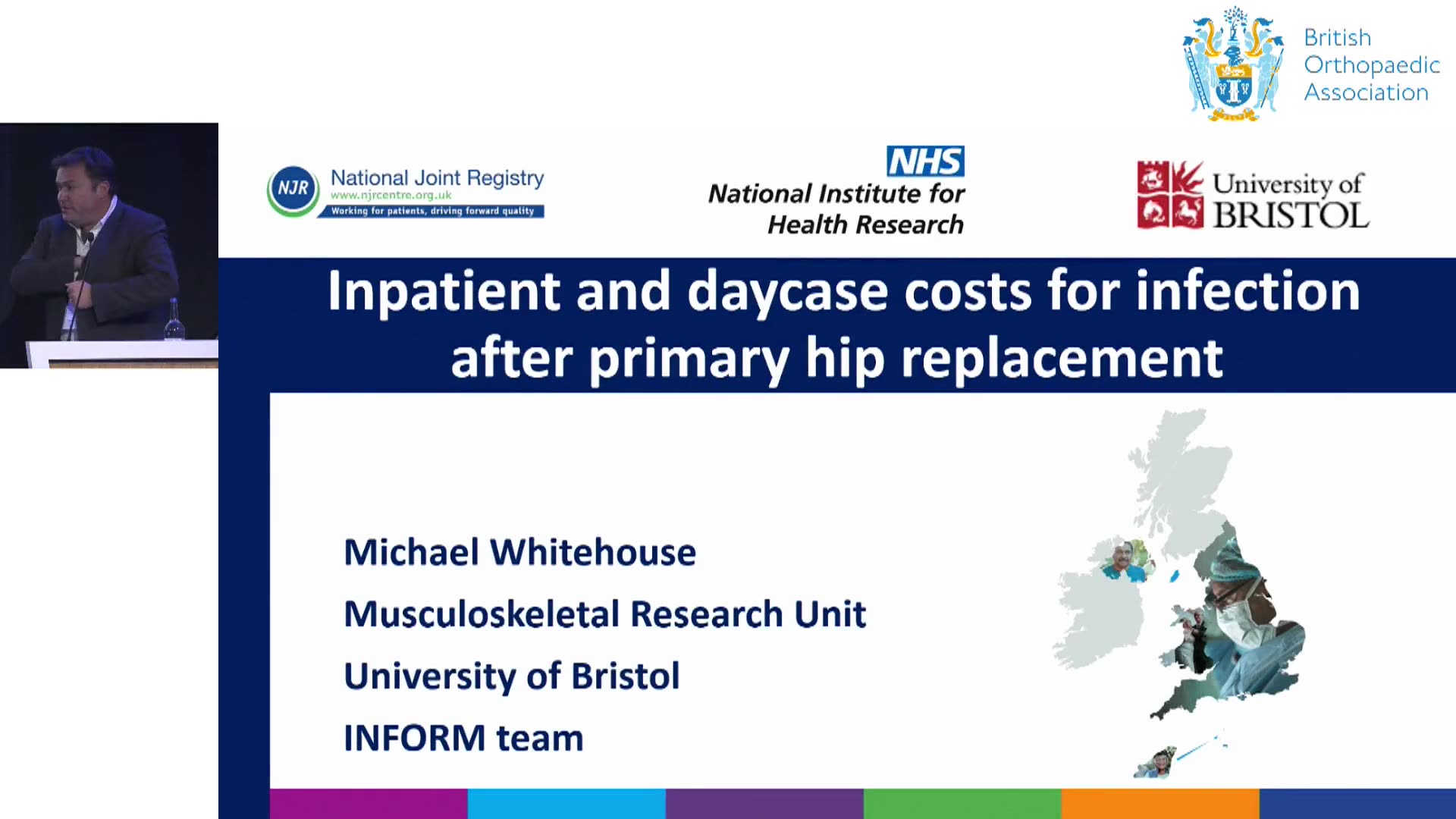 British Orthopaedic Association

NJR National Joint Registry
www.njrcentre.org.uk
Working for patients, driving forward quality

NHS
National Institute for Health Research

University of BRISTOL

Inpatient and daycase costs for infection after primary hip replacement

Michael Whitehouse

Musculoskeletal Research Unit

University of Bristol

INFORM team